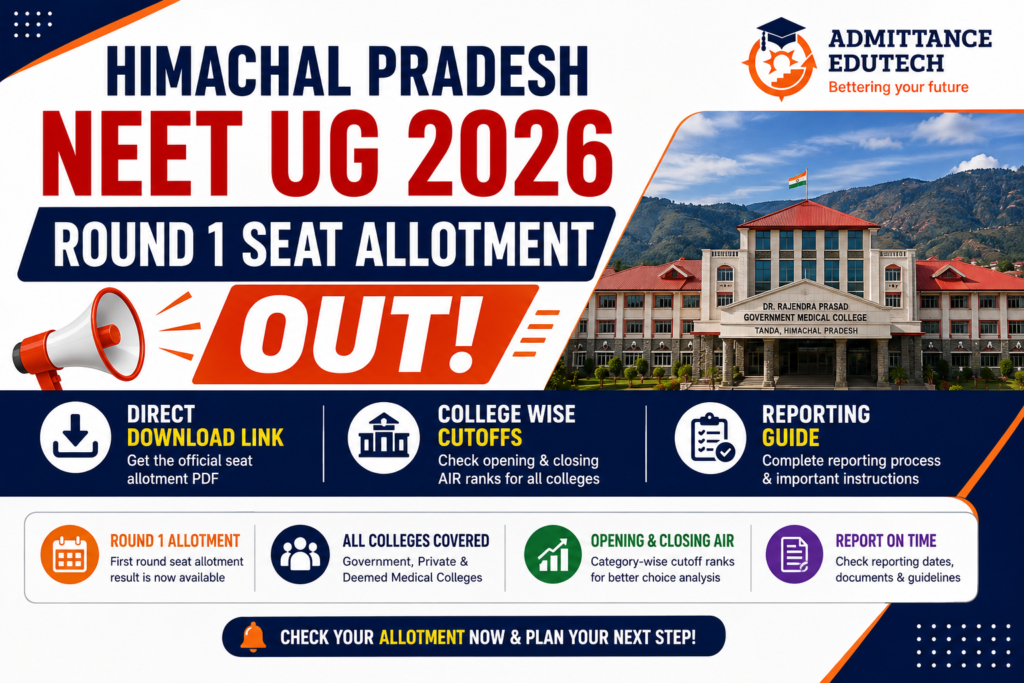 HIMACHAL PRADESH
NEET UG 2026
ROUND 1 SEAT ALLOTMENT
OUT!

ADMITTANCE EDUTECH
Bettering your future

DR. RAJENDRA PRASAD GOVERNMENT MEDICAL COLLEGE
TANDA, HIMACHAL PRADESH

DIRECT DOWNLOAD LINK
Get the official seat allotment PDF

COLLEGE WISE CUTOFFS
Check opening & closing AIR ranks for all colleges

REPORTING GUIDE
Complete reporting process & important instructions

ROUND 1 ALLOTMENT
First round seat allotment result is now available

ALL COLLEGES COVERED
Government, Private & Deemed Medical Colleges

OPENING & CLOSING AIR
Category-wise cutoff ranks for better choice analysis

REPORT ON TIME
Check reporting dates, documents & guidelines

CHECK YOUR ALLOTMENT NOW & PLAN YOUR NEXT STEP!